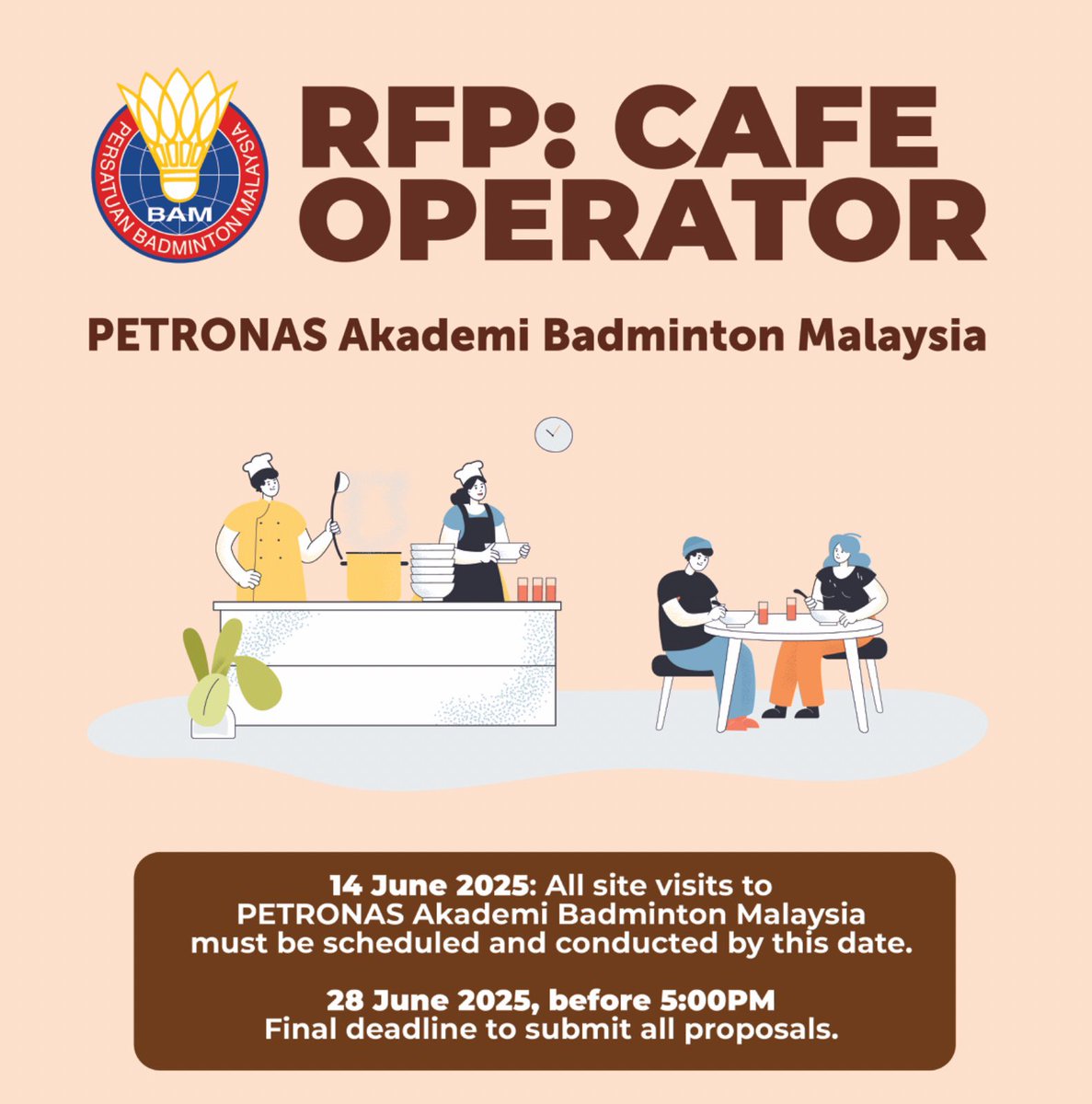 PERSATUAN BADMINTON MALAYSIA

BAM

RFP: CAFE OPERATOR

PETRONAS Akademi Badminton Malaysia

14 June 2025: All site visits to PETRONAS Akademi Badminton Malaysia must be scheduled and conducted by this date.

28 June 2025, before 5:00PM
Final deadline to submit all proposals.